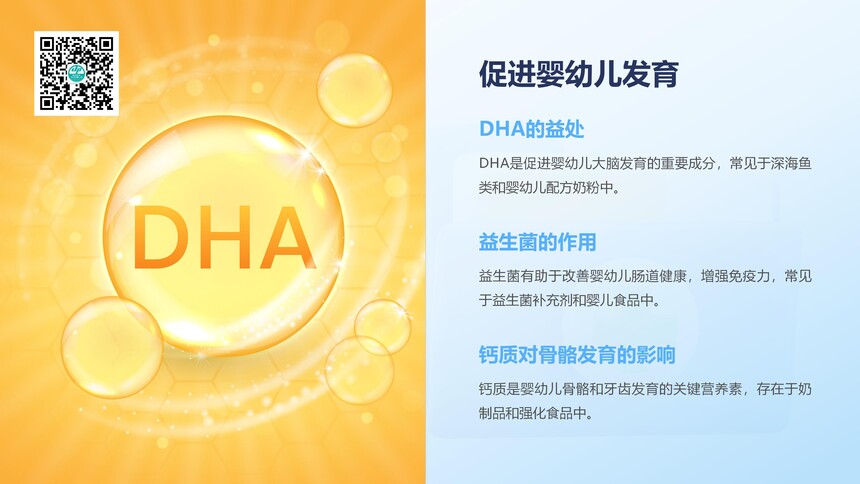 DHA

促进婴幼儿发育

DHA的益处

DHA是促进婴幼儿大脑发育的重要成分，常见于深海鱼类和婴幼儿配方奶粉中。

益生菌的作用

益生菌有助于改善婴幼儿肠道健康，增强免疫力，常见于益生菌补充剂和婴儿食品中。

钙质对骨骼发育的影响

钙质是婴幼儿骨骼和牙齿发育的关键营养素，存在于奶制品和强化食品中。